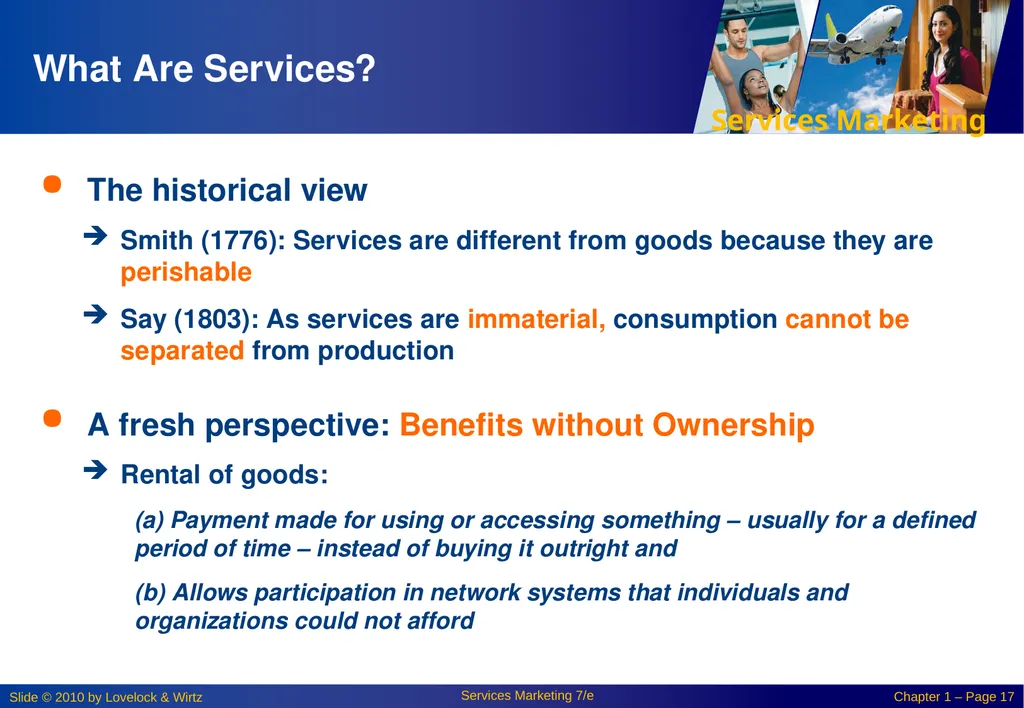 What Are Services?

Services Marketing

The historical view

Smith (1776): Services are different from goods because they are perishable

Say (1803): As services are immaterial, consumption cannot be separated from production

A fresh perspective: Benefits without Ownership

Rental of goods:

(a) Payment made for using or accessing something – usually for a defined period of time – instead of buying it outright and

(b) Allows participation in network systems that individuals and organizations could not afford

Slide © 2010 by Lovelock & Wirtz

Services Marketing 7/e

Chapter 1 – Page 17